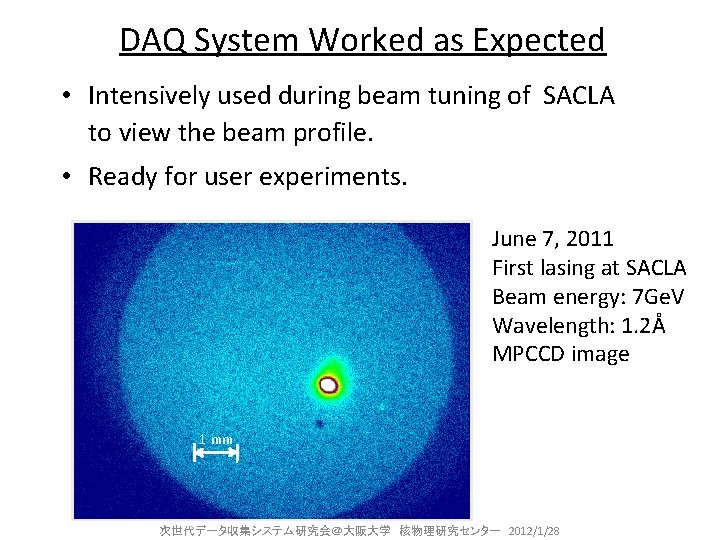 DAQ System Worked as Expected

• Intensively used during beam tuning of SACLA to view the beam profile.

• Ready for user experiments.

1 mm

June 7, 2011
First lasing at SACLA
Beam energy: 7GeV
Wavelength: 1.2Å
MPCCD image

次世代データ収集システム研究会@大阪大学 核物理研究センター 2012/1/28